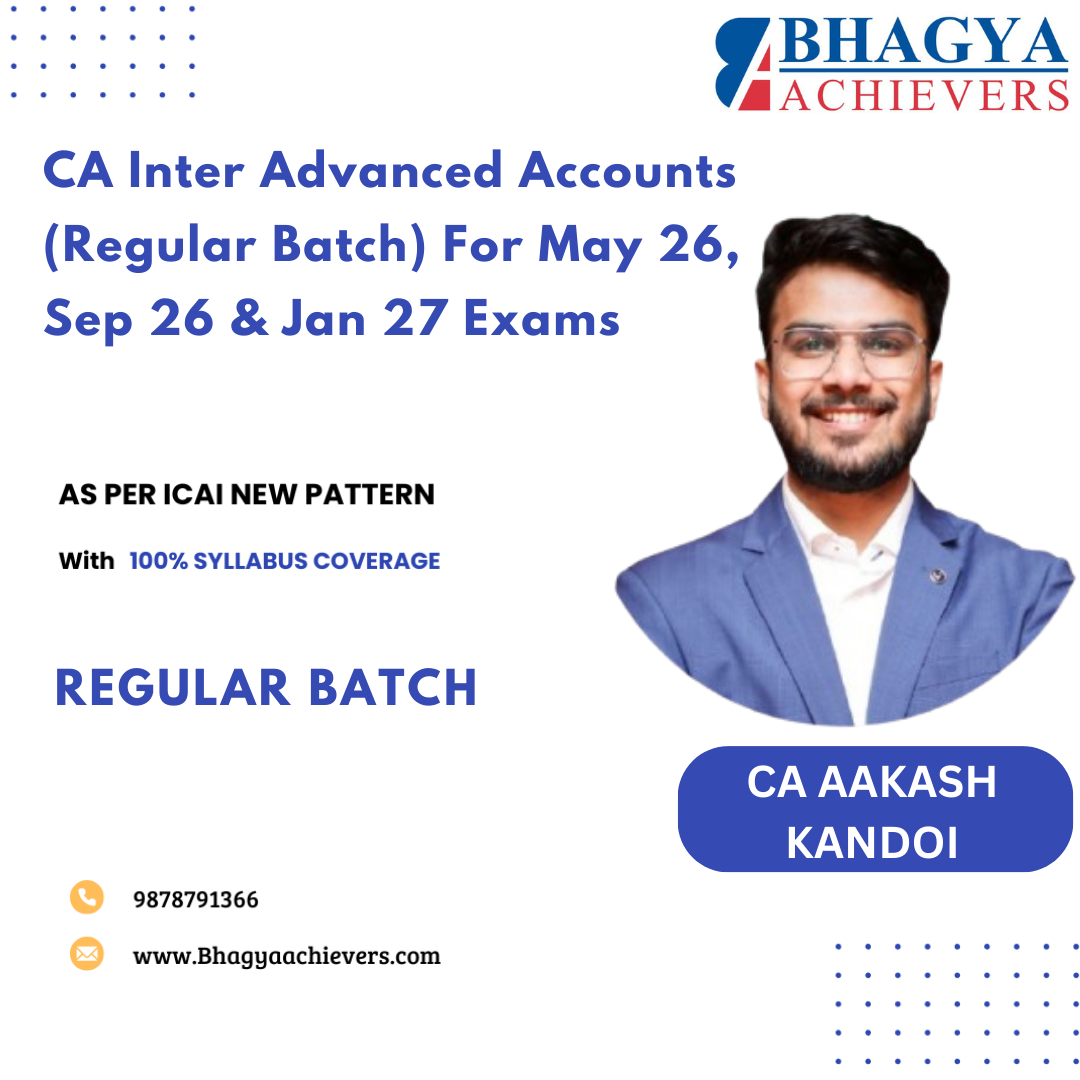 BHAGYA ACHIEVERS

CA Inter Advanced Accounts (Regular Batch) For May 26, Sep 26 & Jan 27 Exams

AS PER ICAI NEW PATTERN

With 100% SYLLABUS COVERAGE

REGULAR BATCH

CA AAKASH KANDOI

9878791366

www.Bhagyaachievers.com